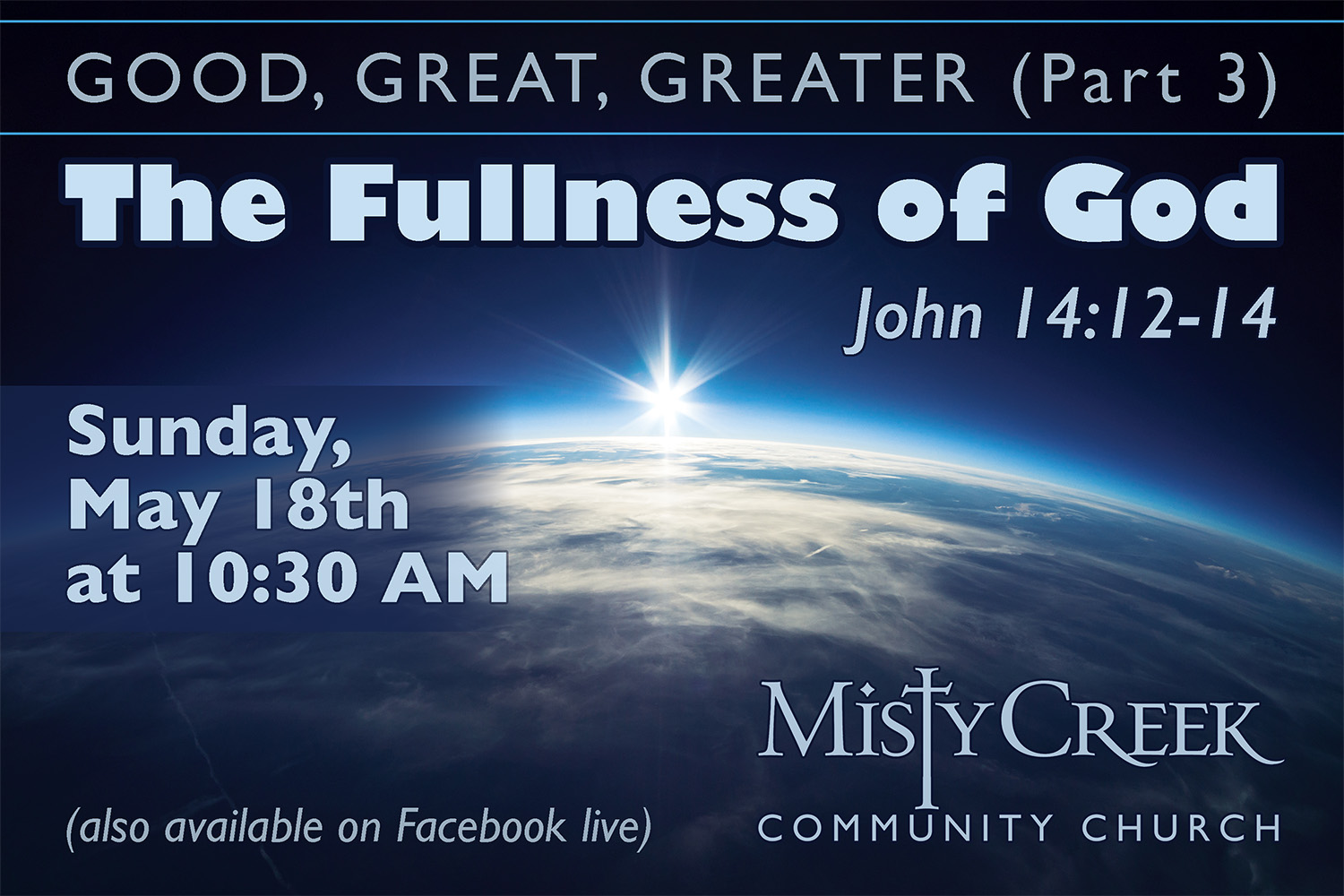 GOOD, GREAT, GREATER (Part 3)

The Fullness of God

John 14:12-14

Sunday, May 18th at 10:30 AM

(also available on Facebook live)

MISTY CREEK
COMMUNITY CHURCH